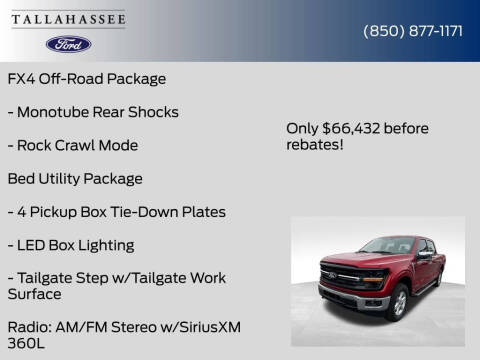 TALLAHASSEE

Ford

(850) 877-1171

FX4 Off-Road Package

- Monotube Rear Shocks

- Rock Crawl Mode

Bed Utility Package

- 4 Pickup Box Tie-Down Plates

- LED Box Lighting

- Tailgate Step w/Tailgate Work Surface

Radio: AM/FM Stereo w/SiriusXM 360L

Only $66,432 before rebates!